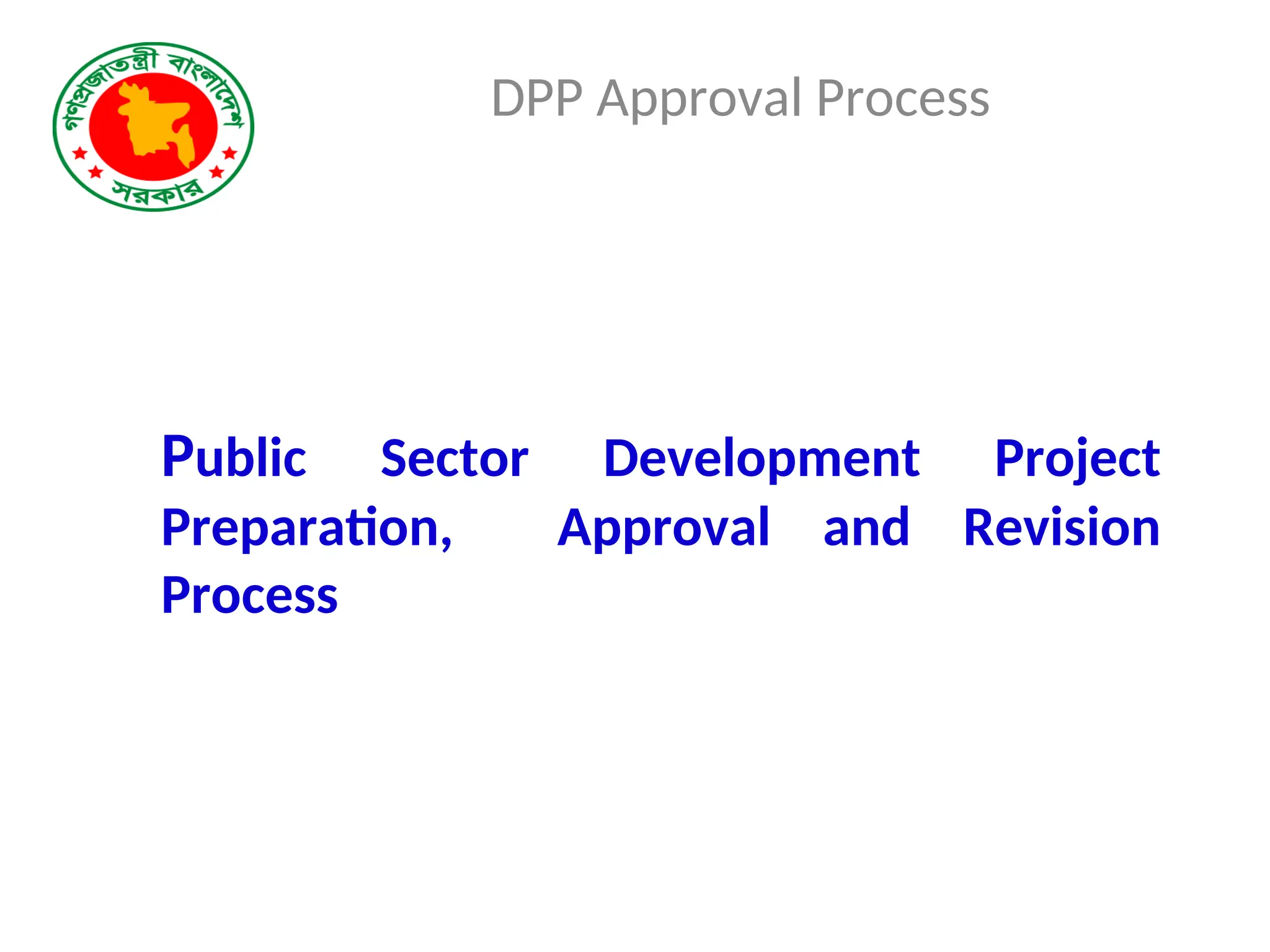 গণপ্রজাতন্ত্রী বাংলাদেশ
সরকার

DPP Approval Process

Public Sector Development Project Preparation, Approval and Revision Process